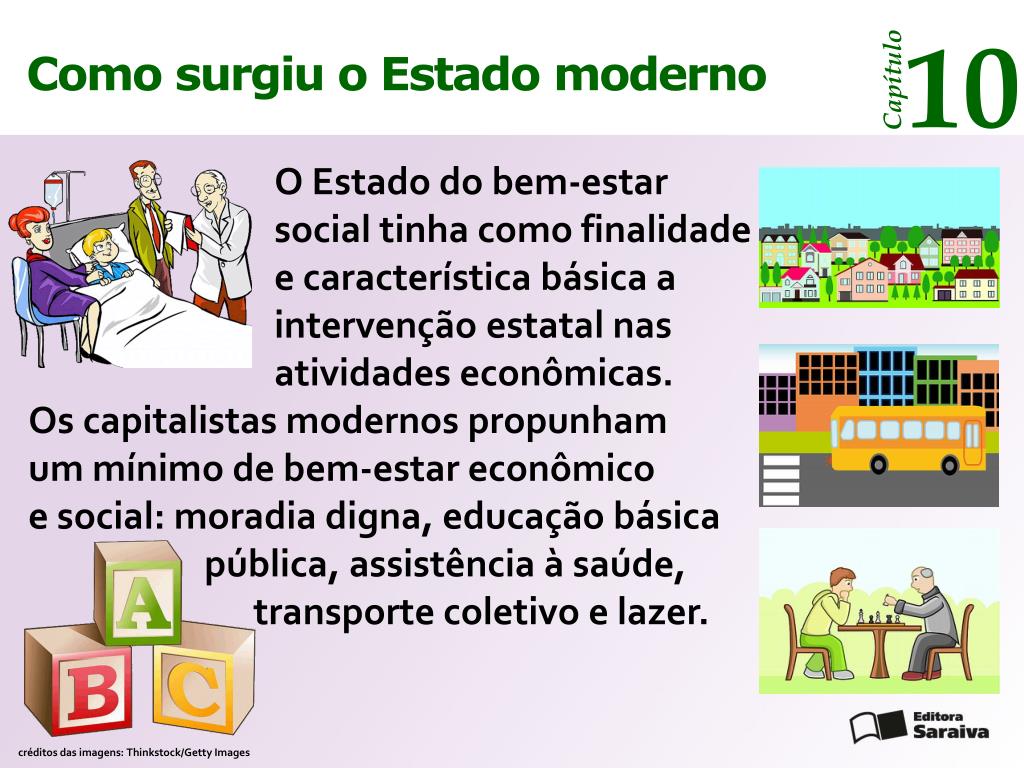 Como surgiu o Estado moderno

Capítulo 10

O Estado do bem-estar social tinha como finalidade e característica básica a intervenção estatal nas atividades econômicas.

Os capitalistas modernos propunham um mínimo de bem-estar econômico e social: moradia digna, educação básica pública, assistência à saúde, transporte coletivo e lazer.

A
B
C

créditos das imagens: Thinkstock/Getty Images

Editora Saraiva